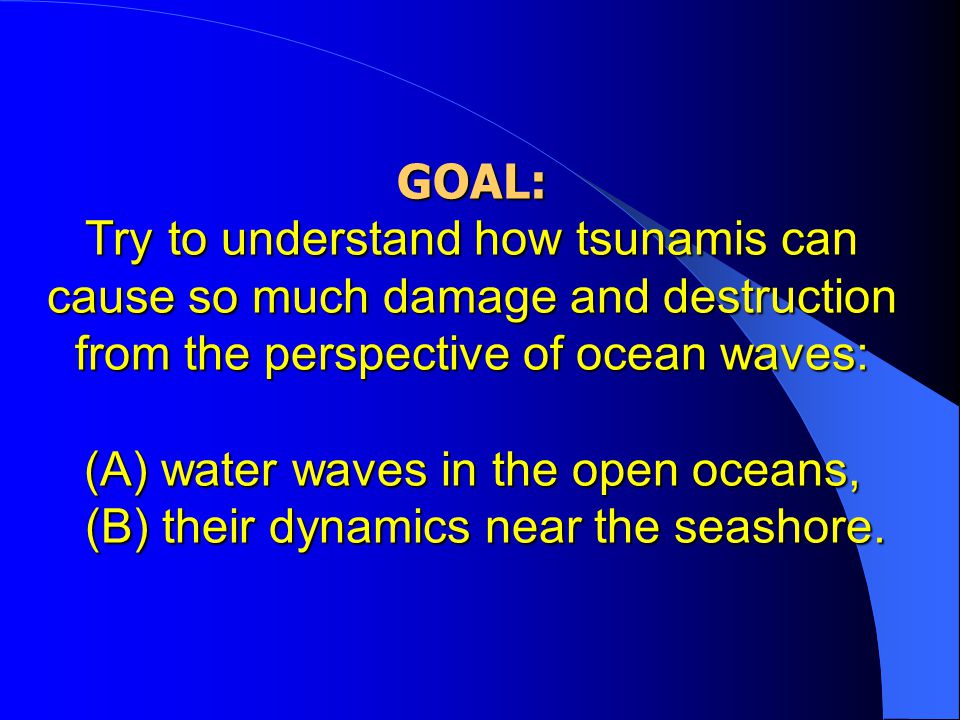 GOAL:
Try to understand how tsunamis can cause so much damage and destruction from the perspective of ocean waves:

(A) water waves in the open oceans,
(B) their dynamics near the seashore.